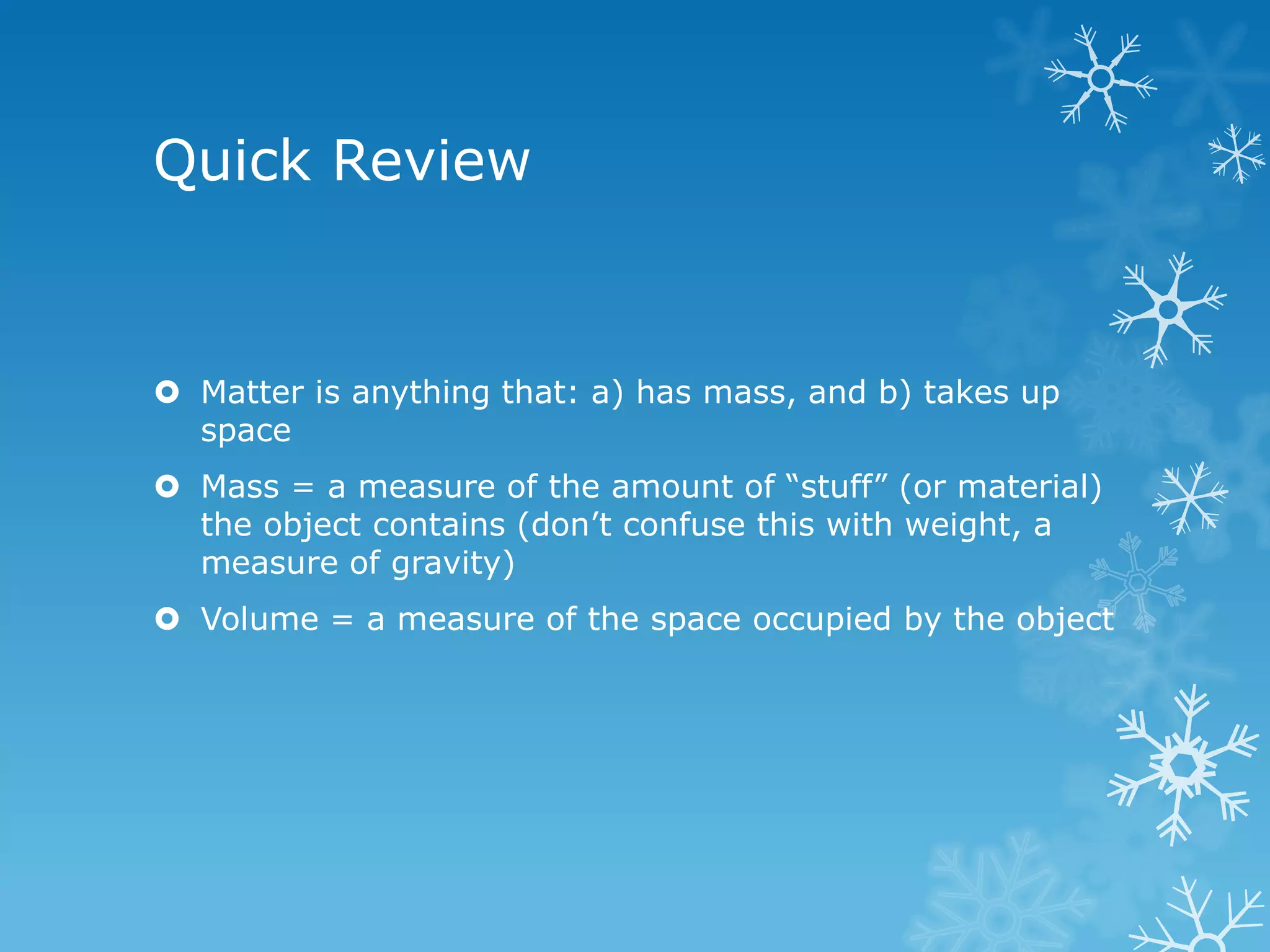 Quick Review

Matter is anything that: a) has mass, and b) takes up space

Mass = a measure of the amount of “stuff” (or material) the object contains (don’t confuse this with weight, a measure of gravity)

Volume = a measure of the space occupied by the object